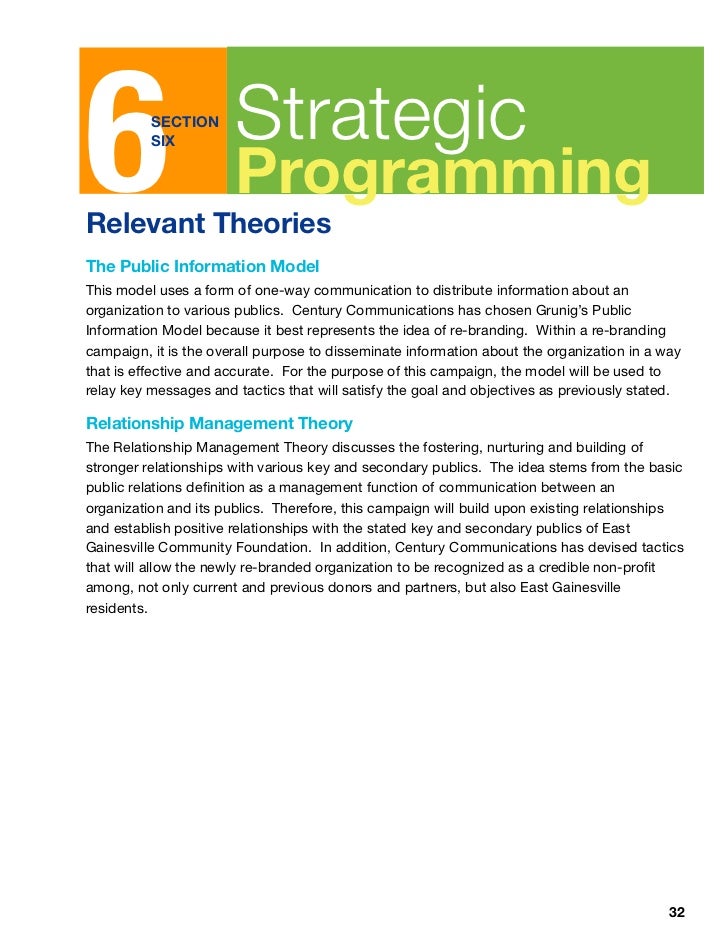 6 SECTION SIX

Strategic Programming

Relevant Theories

The Public Information Model

This model uses a form of one-way communication to distribute information about an organization to various publics. Century Communications has chosen Grunig's Public Information Model because it best represents the idea of re-branding. Within a re-branding campaign, it is the overall purpose to disseminate information about the organization in a way that is effective and accurate. For the purpose of this campaign, the model will be used to relay key messages and tactics that will satisfy the goal and objectives as previously stated.

Relationship Management Theory

The Relationship Management Theory discusses the fostering, nurturing and building of stronger relationships with various key and secondary publics. The idea stems from the basic public relations definition as a management function of communication between an organization and its publics. Therefore, this campaign will build upon existing relationships and establish positive relationships with the stated key and secondary publics of East Gainesville Community Foundation. In addition, Century Communications has devised tactics that will allow the newly re-branded organization to be recognized as a credible non-profit among, not only current and previous donors and partners, but also East Gainesville residents.

32